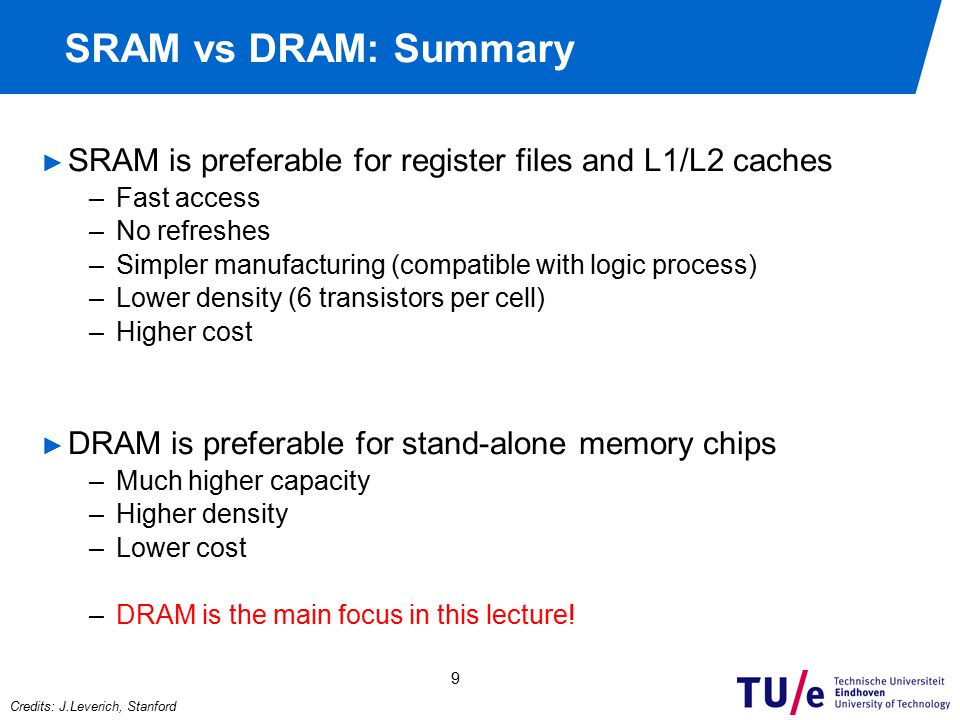 SRAM vs DRAM: Summary

► SRAM is preferable for register files and L1/L2 caches
– Fast access
– No refreshes
– Simpler manufacturing (compatible with logic process)
– Lower density (6 transistors per cell)
– Higher cost

► DRAM is preferable for stand-alone memory chips
– Much higher capacity
– Higher density
– Lower cost

– DRAM is the main focus in this lecture!

9

Credits: J.Leverich, Stanford

TU/e Technische Universiteit Eindhoven University of Technology